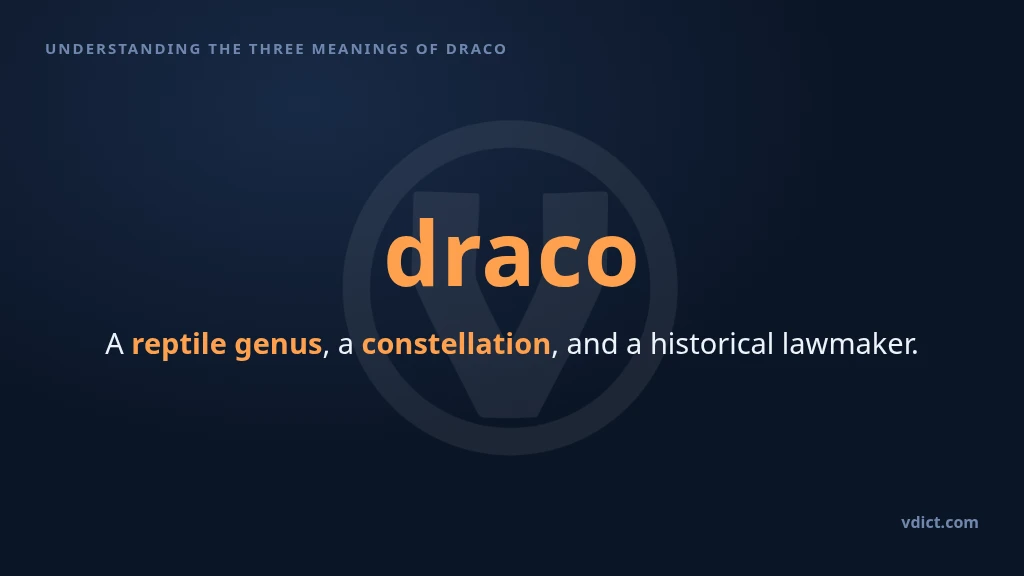 UNDERSTANDING THE THREE MEANINGS OF DRACO

draco

A reptile genus, a constellation, and a historical lawmaker.

vdict.com